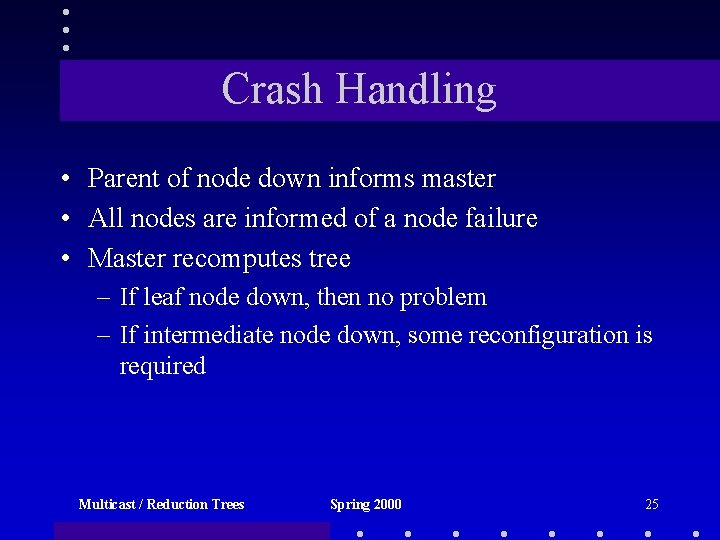 Crash Handling

• Parent of node down informs master
• All nodes are informed of a node failure
• Master recomputes tree
 – If leaf node down, then no problem
 – If intermediate node down, some reconfiguration is required

Multicast / Reduction Trees Spring 2000 25